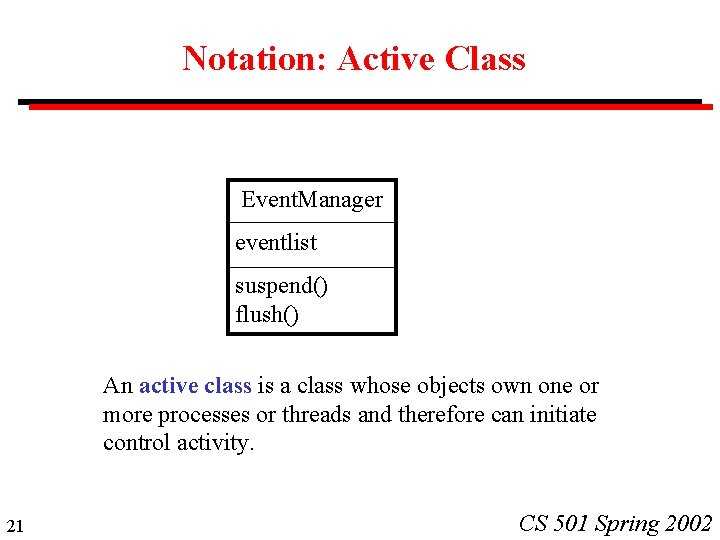 Notation: Active Class

EventManager

eventlist

suspend()
flush()

An active class is a class whose objects own one or more processes or threads and therefore can initiate control activity.

21

CS 501 Spring 2002